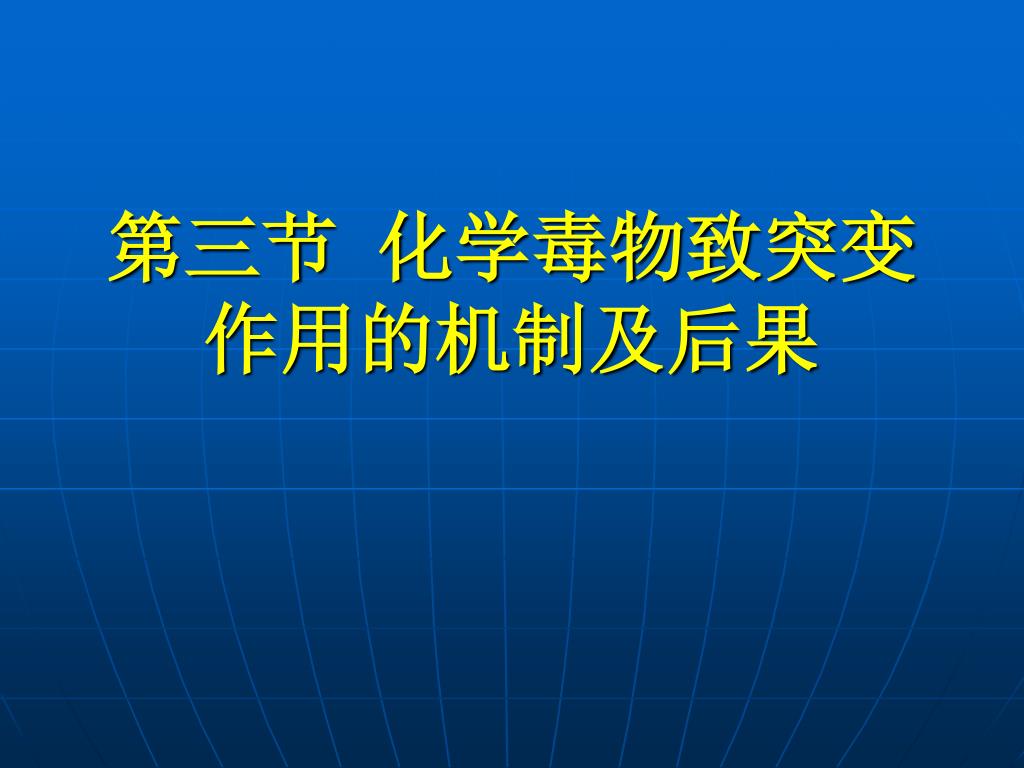 第三节 化学毒物致突变作用的机制及后果